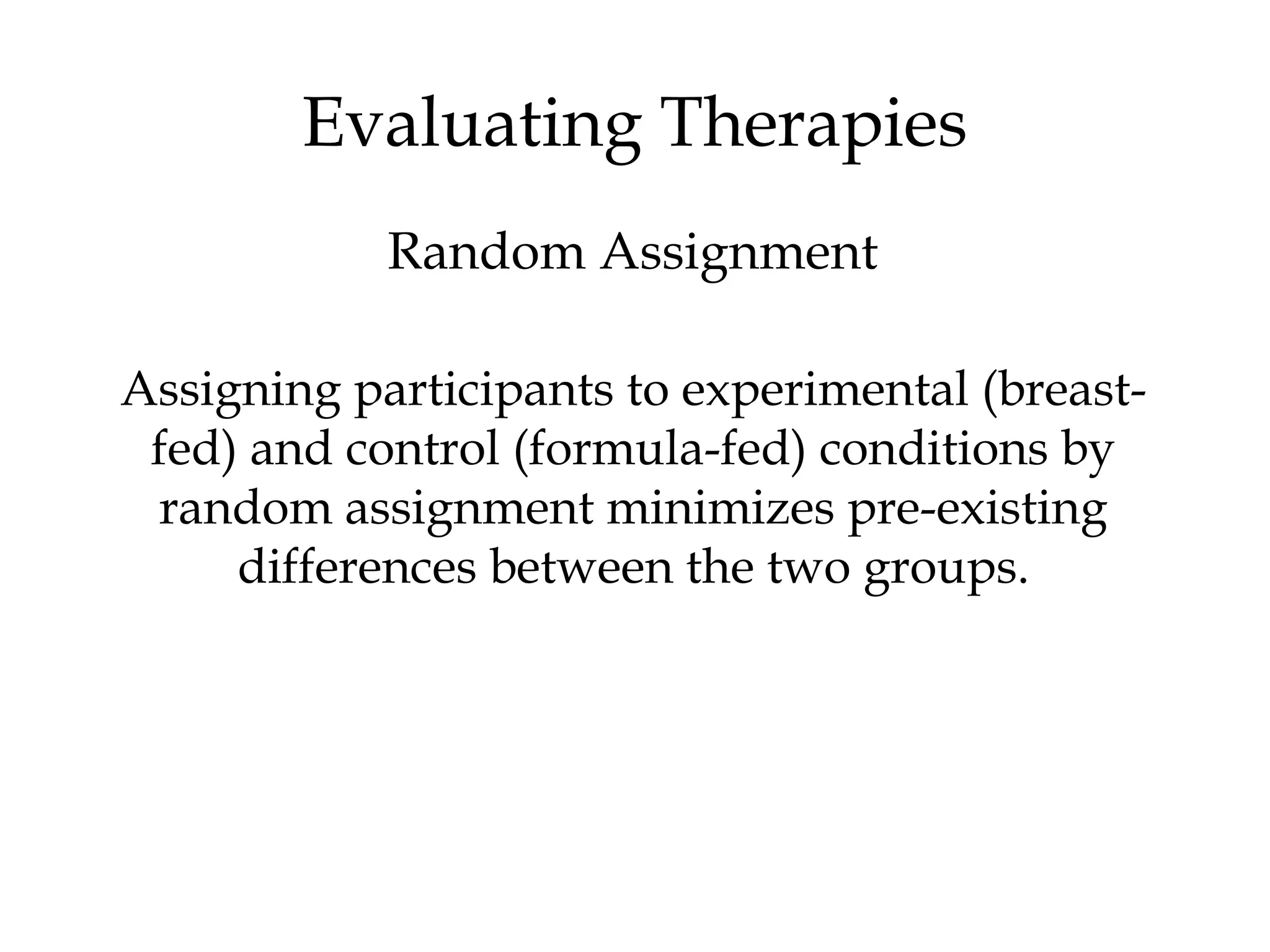 Evaluating Therapies

Random Assignment

Assigning participants to experimental (breast-fed) and control (formula-fed) conditions by random assignment minimizes pre-existing differences between the two groups.